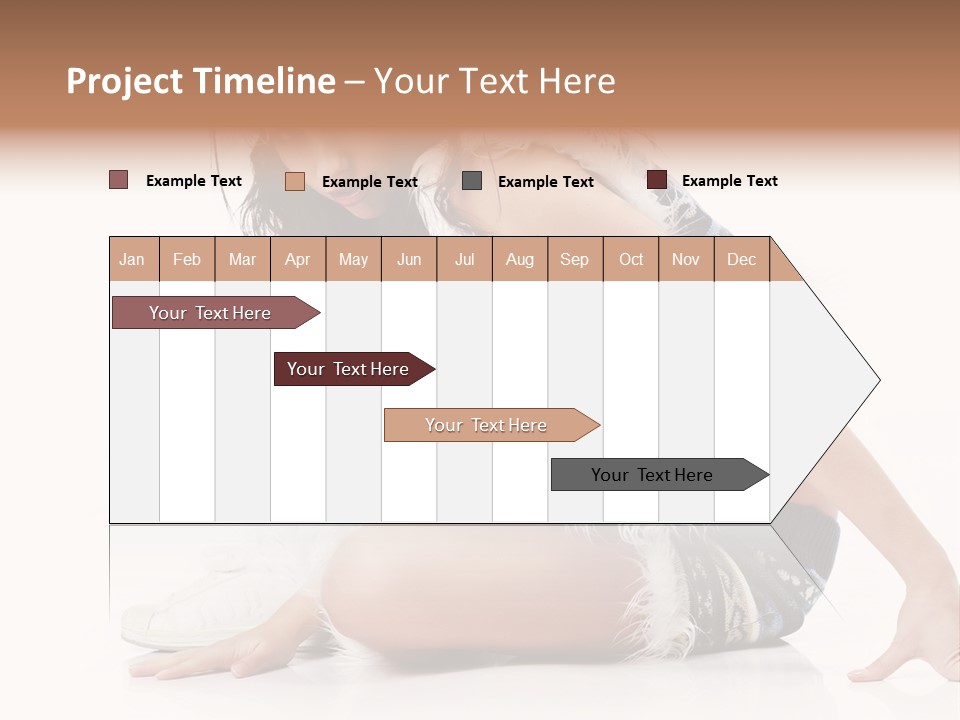 Project Timeline – Your Text Here

Example Text
Example Text
Example Text
Example Text

| Jan | Feb | Mar | Apr | May | Jun | Jul | Aug | Sep | Oct | Nov | Dec |
|---|---|---|---|---|---|---|---|---|---|---|---|

Your Text Here

Your Text Here

Your Text Here

Your Text Here